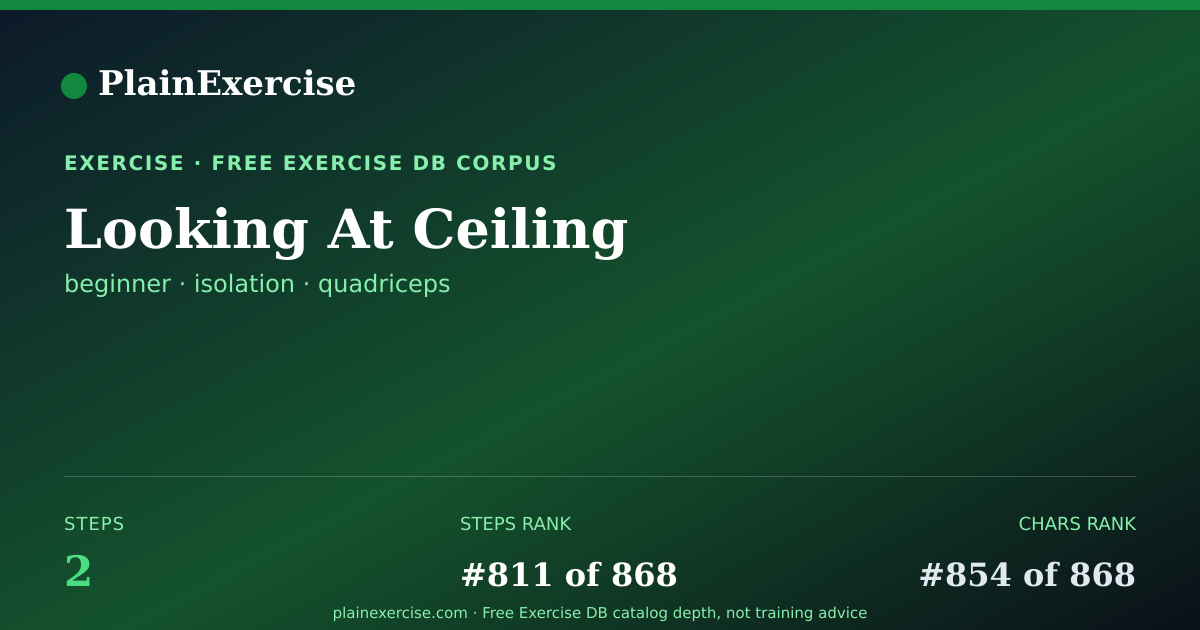 PlainExercise

EXERCISE · FREE EXERCISE DB CORPUS

Looking At Ceiling

beginner · isolation · quadriceps

STEPS
2

STEPS RANK
#811 of 868

CHARS RANK
#854 of 868

plainexercise.com · Free Exercise DB catalog depth, not training advice